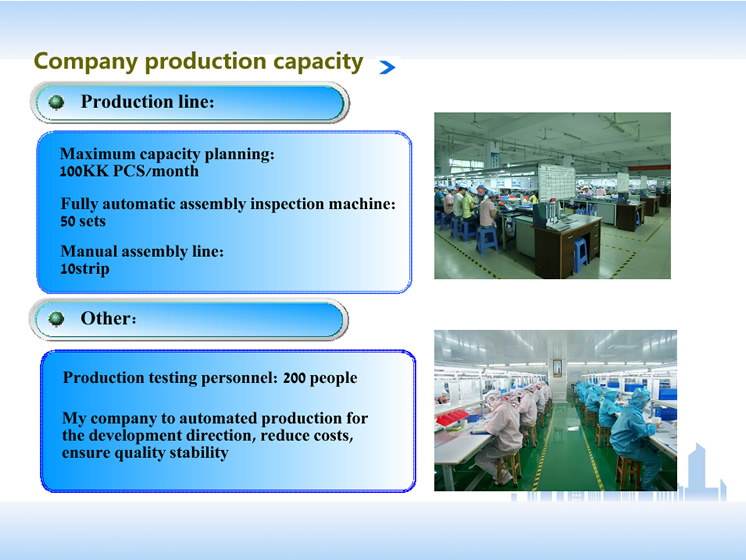 Company production capacity

Production line:

Maximum capacity planning: 100KK PCS/month

Fully automatic assembly inspection machine: 50 sets

Manual assembly line: 10strip

Other:

Production testing personnel: 200 people

My company to automated production for the development direction, reduce costs, ensure quality stability